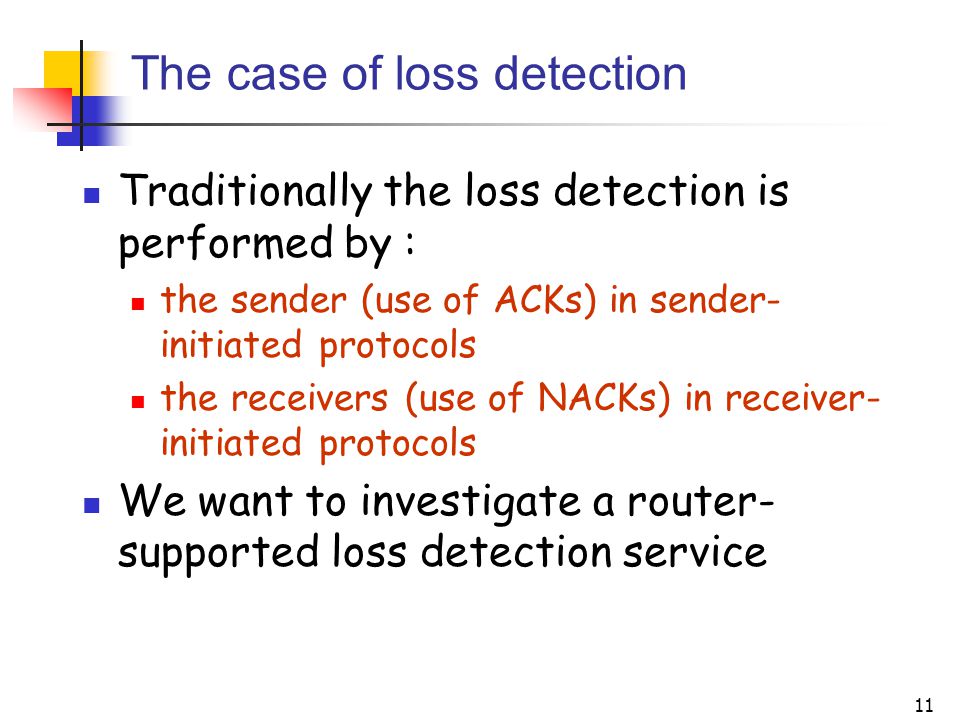 The case of loss detection

Traditionally the loss detection is performed by :

the sender (use of ACKs) in sender-initiated protocols

the receivers (use of NACKs) in receiver-initiated protocols

We want to investigate a router-supported loss detection service

11